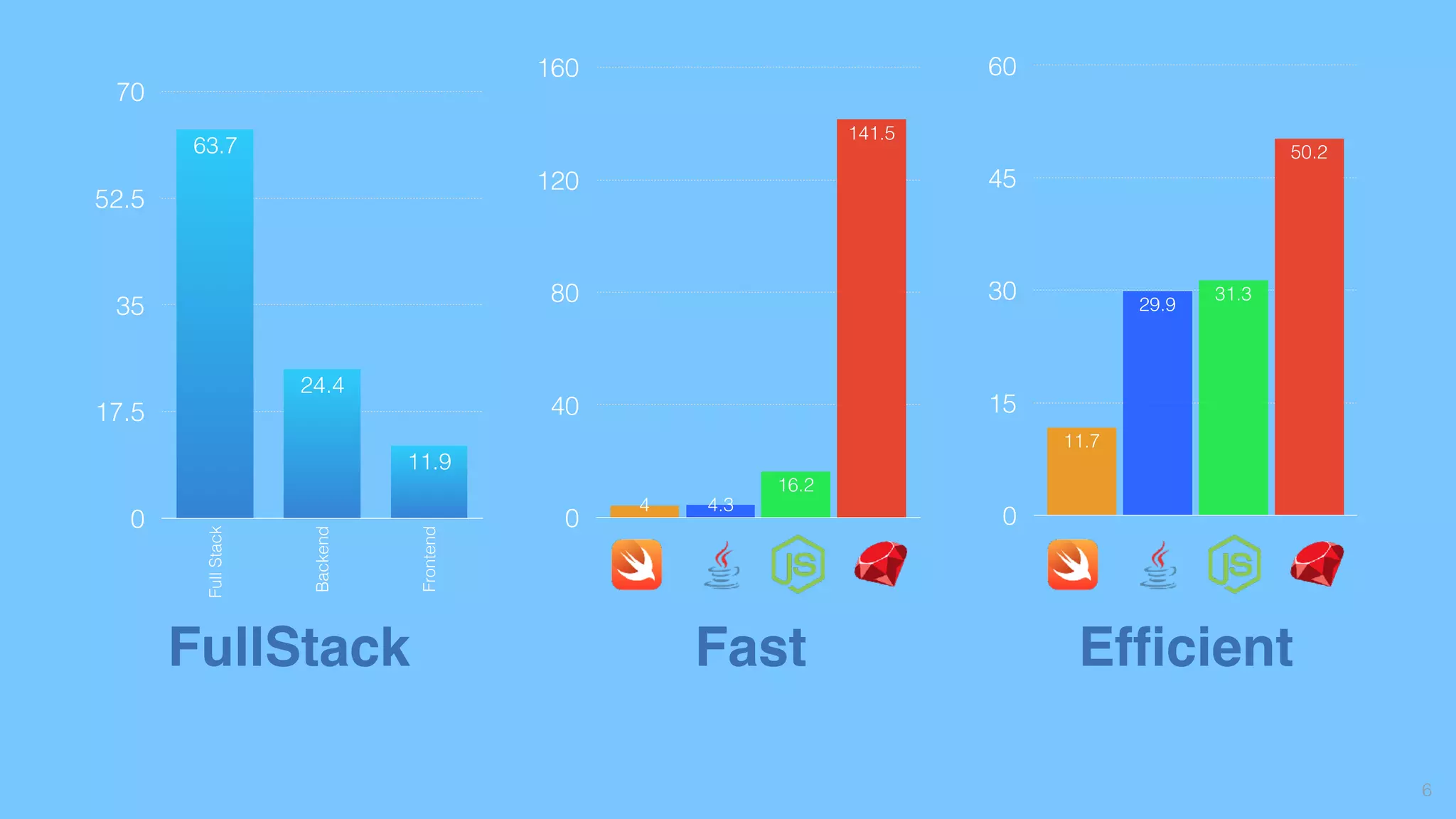 70
52.5
35
17.5
0
63.7
24.4
11.9
Full Stack
Backend
Frontend

FullStack

160
120
80
40
0
4
4.3
16.2
141.5

JS

Fast

60
45
30
15
0
11.7
29.9
31.3
50.2

JS

Efficient

6